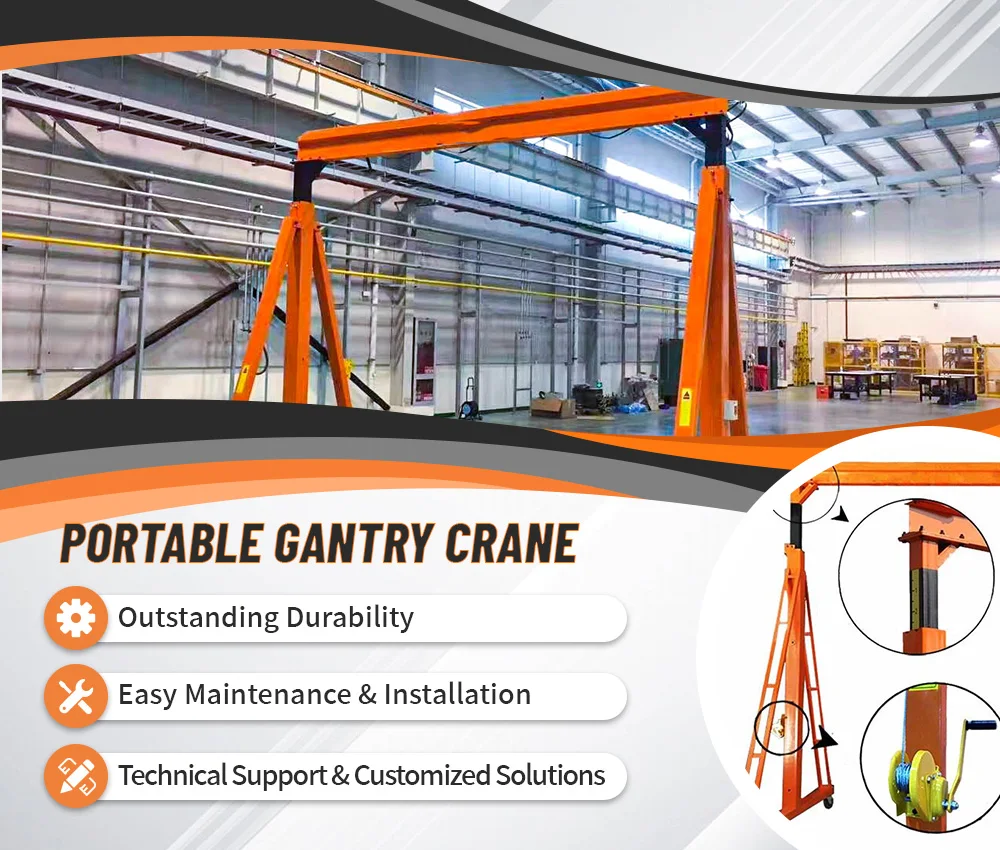 PORTABLE GANTRY CRANE

Outstanding Durability

Easy Maintenance & Installation

Technical Support & Customized Solutions